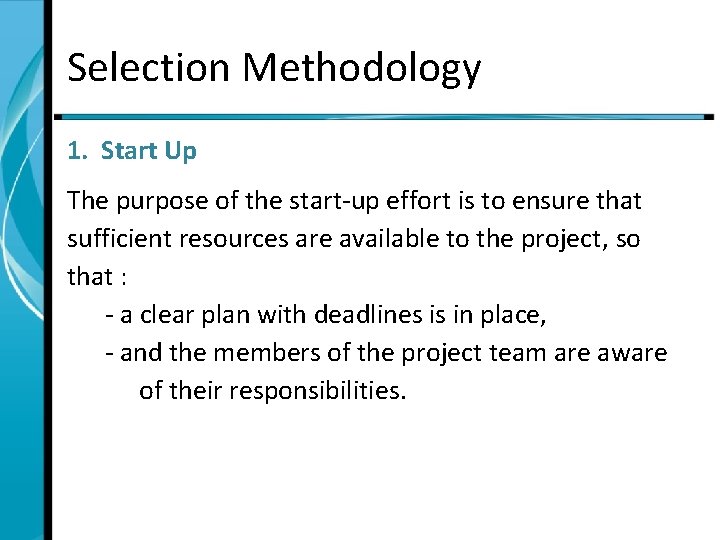 Selection Methodology

1. Start Up

The purpose of the start-up effort is to ensure that sufficient resources are available to the project, so that :

- a clear plan with deadlines is in place,

- and the members of the project team are aware of their responsibilities.